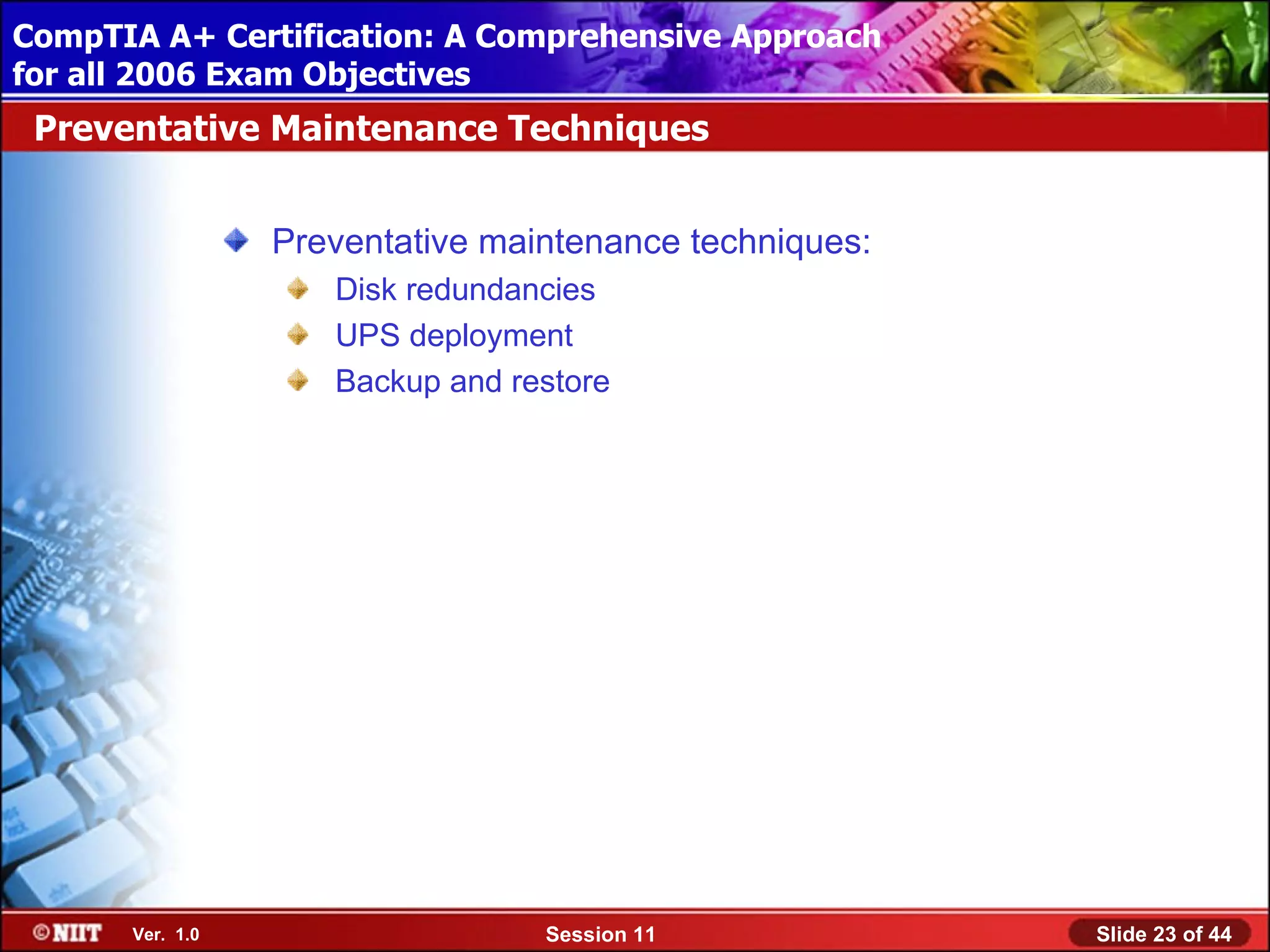 CompTIA A+ Certification: A Comprehensive Approach for all 2006 Exam Objectives

Preventative Maintenance Techniques

Preventative maintenance techniques:

Disk redundancies

UPS deployment

Backup and restore

©NIIT Ver. 1.0 Session 11 Slide 23 of 44